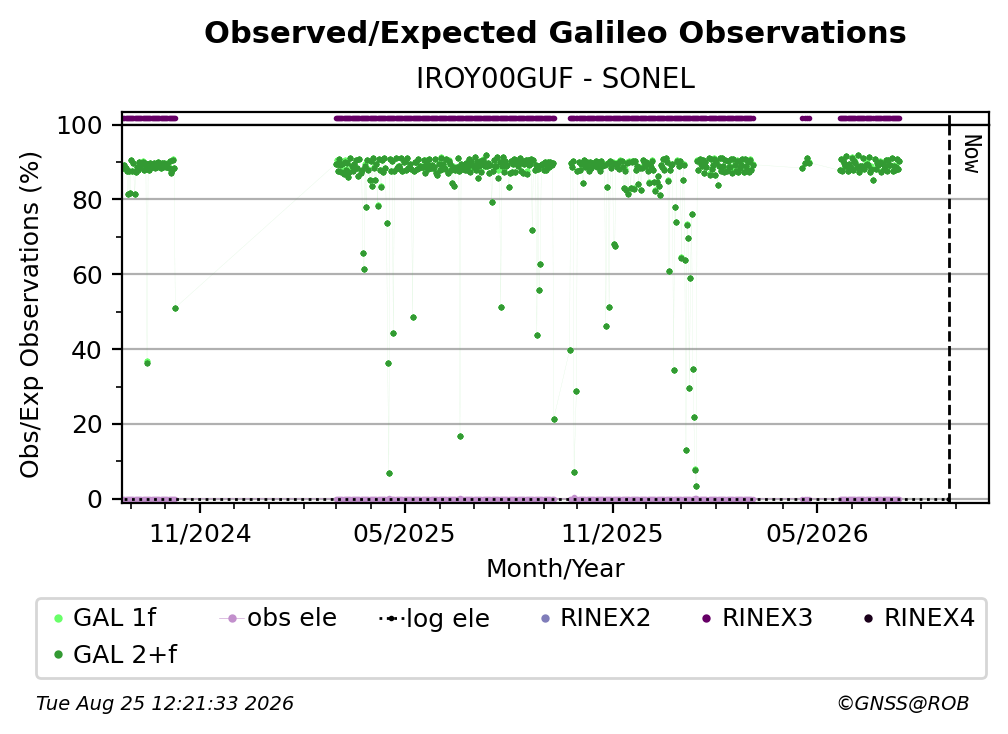 Observed/Expected Galileo Observations

IROY00GUF - SONEL

Obs/Exp Observations (%)

100
80
60
40
20
0

Now

11/2024
05/2025
11/2025
05/2026

Month/Year

GAL 1f
obs ele
log ele
RINEX2
RINEX3
RINEX4
GAL 2+f

Tue Aug 25 12:21:33 2026

©GNSS@ROB